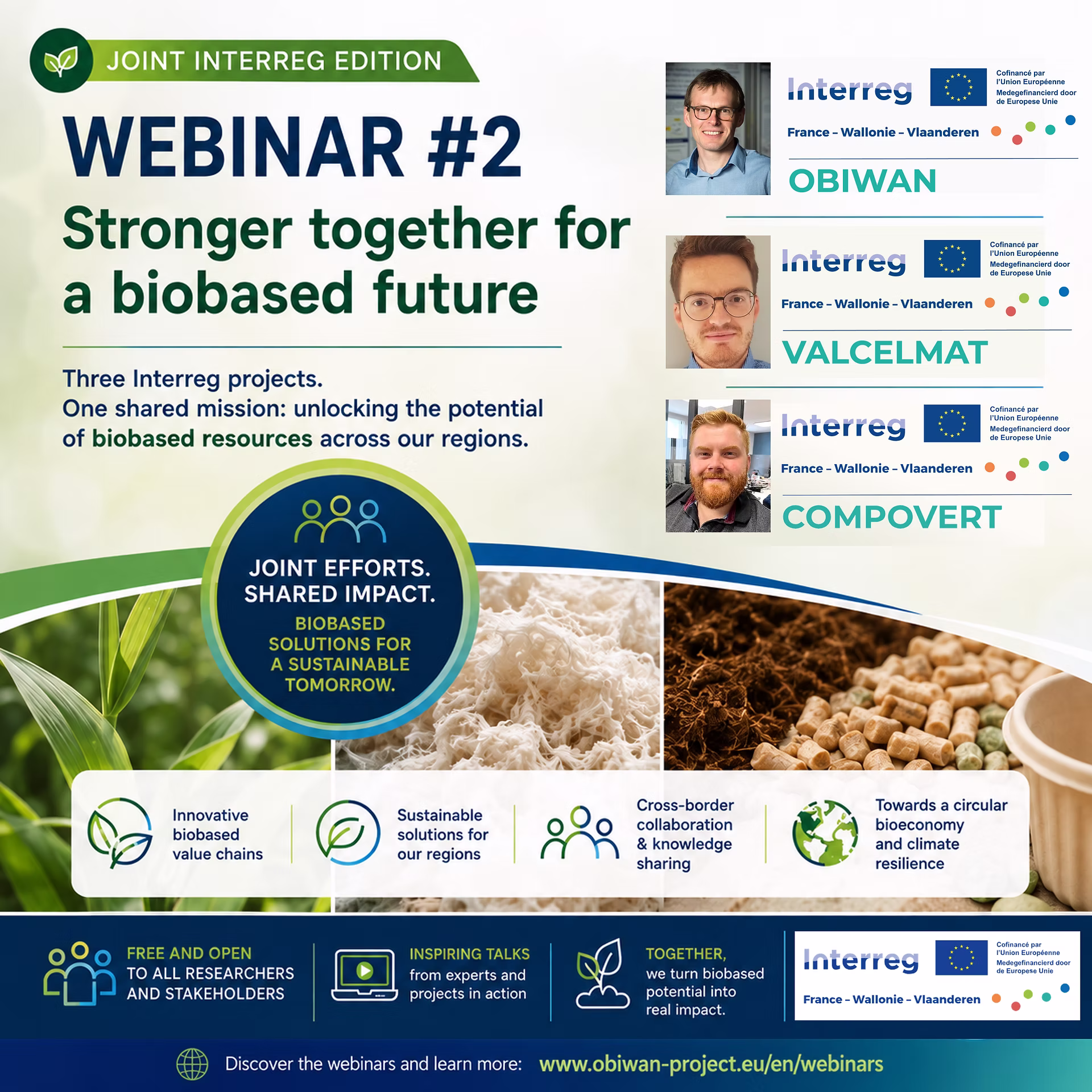 JOINT INTERREG EDITION

WEBINAR #2

Stronger together for a biobased future

Three Interreg projects.
One shared mission: unlocking the potential of biobased resources across our regions.

Interreg
Cofinancé par l'Union Européenne
Medegefinancierd door de Europese Unie
France – Wallonie – Vlaanderen
OBIWAN

Interreg
Cofinancé par l'Union Européenne
Medegefinancierd door de Europese Unie
France – Wallonie – Vlaanderen
VALCELMAT

Interreg
Cofinancé par l'Union Européenne
Medegefinancierd door de Europese Unie
France – Wallonie – Vlaanderen
COMPOVERT

JOINT EFFORTS. SHARED IMPACT.
BIOBASED SOLUTIONS FOR A SUSTAINABLE TOMORROW.

Innovative biobased value chains

Sustainable solutions for our regions

Cross-border collaboration & knowledge sharing

Towards a circular bioeconomy and climate resilience

FREE AND OPEN TO ALL RESEARCHERS AND STAKEHOLDERS

INSPIRING TALKS from experts and projects in action

TOGETHER, we turn biobased potential into real impact.

Interreg
Cofinancé par l'Union Européenne
Medegefinancierd door de Europese Unie
France – Wallonie – Vlaanderen

Discover the webinars and learn more: www.obiwan-project.eu/en/webinars